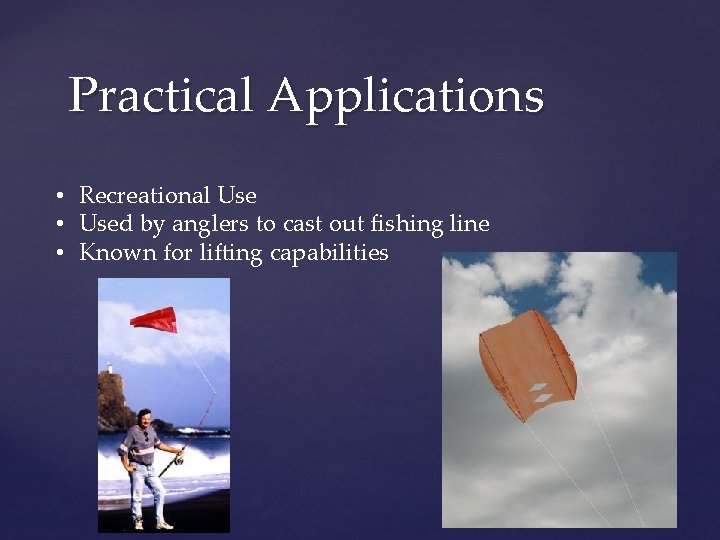 Practical Applications

• Recreational Use
• Used by anglers to cast out fishing line
• Known for lifting capabilities